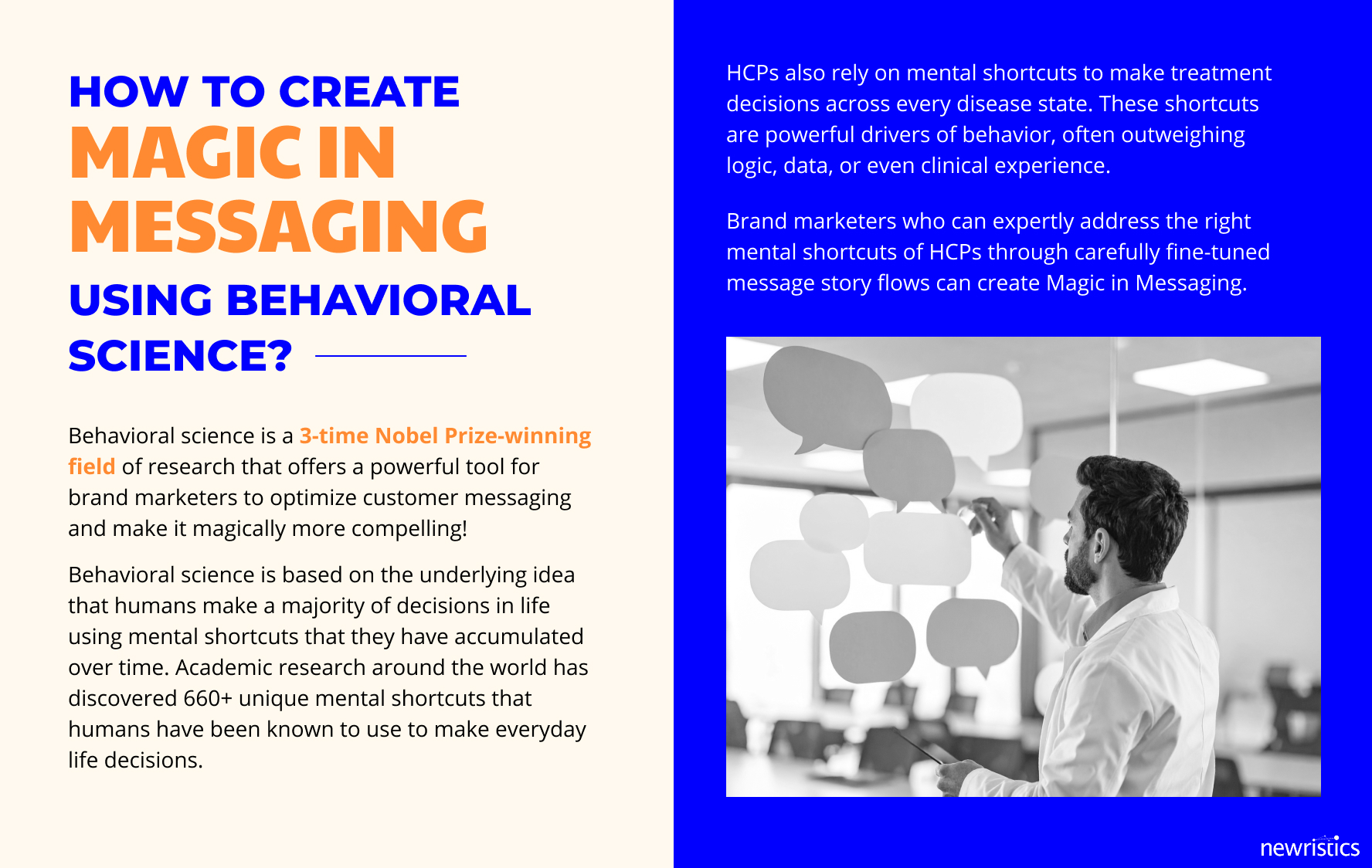 HOW TO CREATE MAGIC IN MESSAGING USING BEHAVIORAL SCIENCE?

Behavioral science is a 3-time Nobel Prize-winning field of research that offers a powerful tool for brand marketers to optimize customer messaging and make it magically more compelling!

Behavioral science is based on the underlying idea that humans make a majority of decisions in life using mental shortcuts that they have accumulated over time. Academic research around the world has discovered 660+ unique mental shortcuts that humans have been known to use to make everyday life decisions.

HCPs also rely on mental shortcuts to make treatment decisions across every disease state. These shortcuts are powerful drivers of behavior, often outweighing logic, data, or even clinical experience.

Brand marketers who can expertly address the right mental shortcuts of HCPs through carefully fine-tuned message story flows can create Magic in Messaging.

newristics